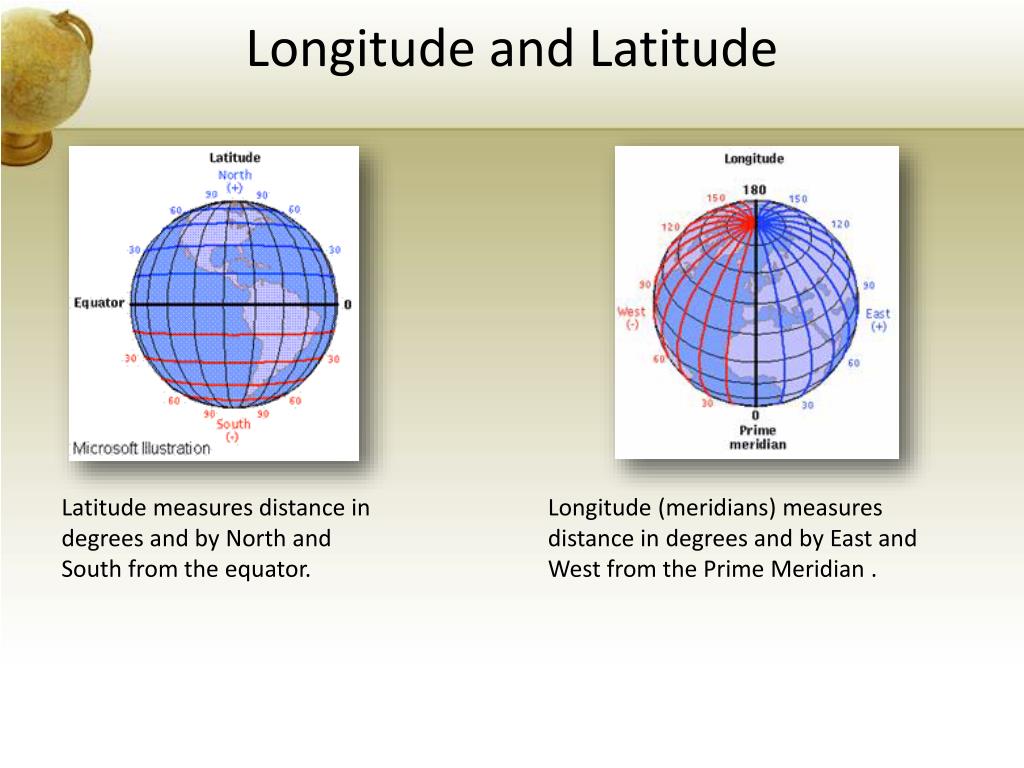 Longitude and Latitude

Latitude
North
(+)
90 90
60 60
30 30
Equator 0
30 30
60 60
90 90
South
(-)
Microsoft Illustration

Longitude
180
150 150
120 120
90 90
West
(-)
East
(+)
60 60
30 30
0
Prime
meridian

Latitude measures distance in degrees and by North and South from the equator.

Longitude (meridians) measures distance in degrees and by East and West from the Prime Meridian .